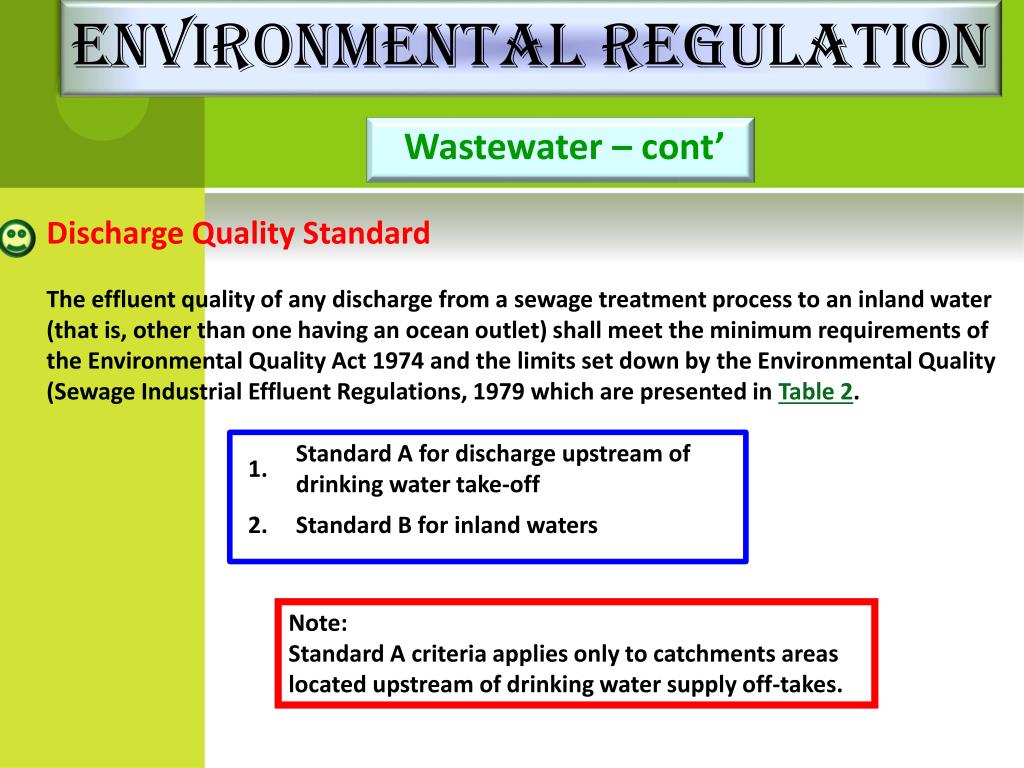 ENVIRONMENTAL REGULATION

Wastewater – cont’

Discharge Quality Standard

The effluent quality of any discharge from a sewage treatment process to an inland water (that is, other than one having an ocean outlet) shall meet the minimum requirements of the Environmental Quality Act 1974 and the limits set down by the Environmental Quality (Sewage Industrial Effluent Regulations, 1979 which are presented in Table 2.

1. Standard A for discharge upstream of drinking water take-off
2. Standard B for inland waters

Note:
Standard A criteria applies only to catchments areas located upstream of drinking water supply off-takes.